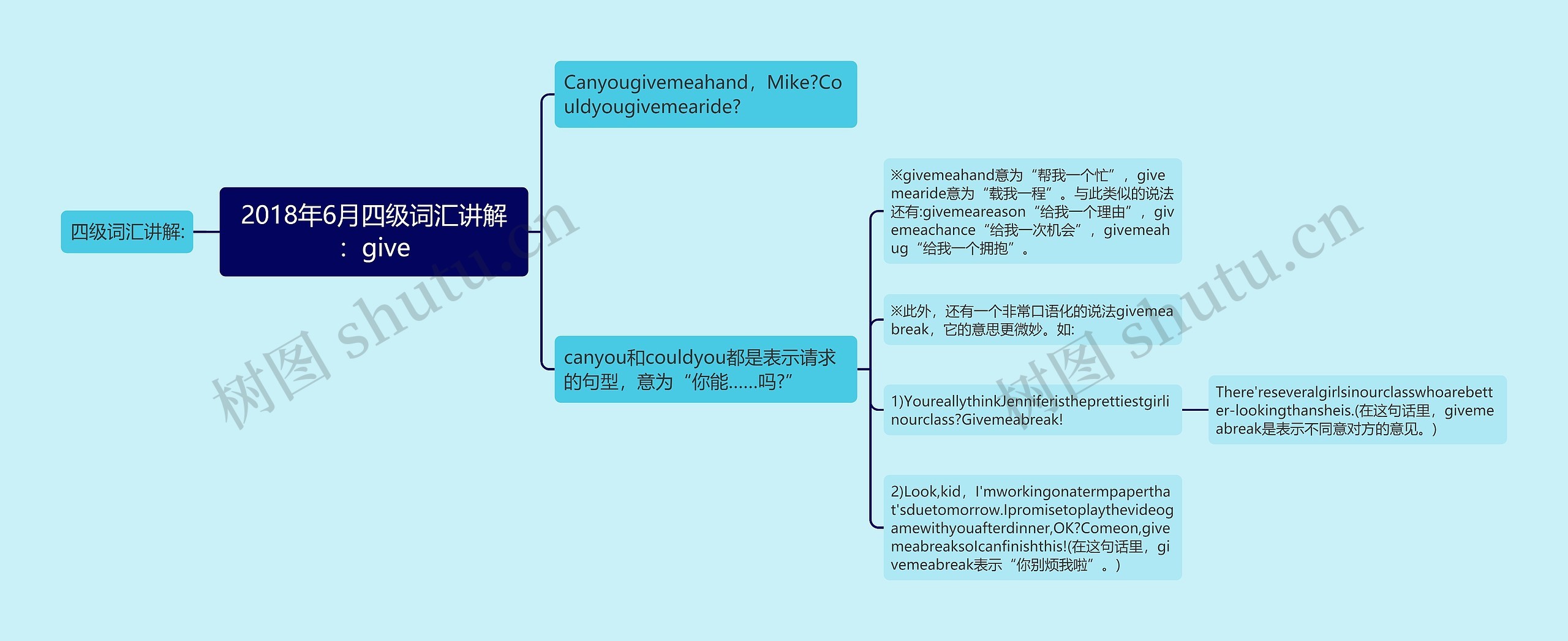 四级词汇讲解:

2018年6月四级词汇讲解：give

Canyougivemeahand，Mike?Couldyougivemearide?

canyou和couldyou都是表示请求的句型，意为“你能......吗?”

※givemeahand意为“帮我一个忙”，givemearide意为“载我一程”。与此类似的说法还有:givemeareason“给我一个理由”，givemeachance“给我一次机会”，givemeahug“给我一个拥抱”。

※此外，还有一个非常口语化的说法givemeabreak，它的意思更微妙。如:

1)YoureallythinkJenniferistheprettiestgirlinourclass?Givemeabreak!

There'reseveralgirlsinourclasswhoarebetter-lookingthansheis.(在这句话里，givemeabreak是表示不同意对方的意见。)

2)Look,kid，I'mworkingonatermpaperthat'sduetomorrow.Ipromisetoplaythevideogamewithyouafterdinner,OK?Comeon,givemeabreaksoIcanfinishthis!(在这句话里，givemeabreak表示“你别烦我啦”。)

树图 shutu.cn

树图 shutu.cn